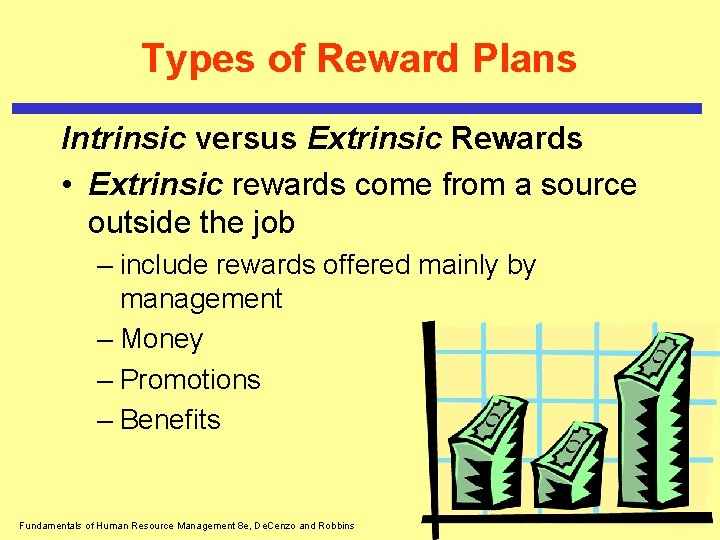 Types of Reward Plans

Intrinsic versus Extrinsic Rewards

• Extrinsic rewards come from a source outside the job

– include rewards offered mainly by management

– Money

– Promotions

– Benefits

Fundamentals of Human Resource Management 8e, DeCenzo and Robbins